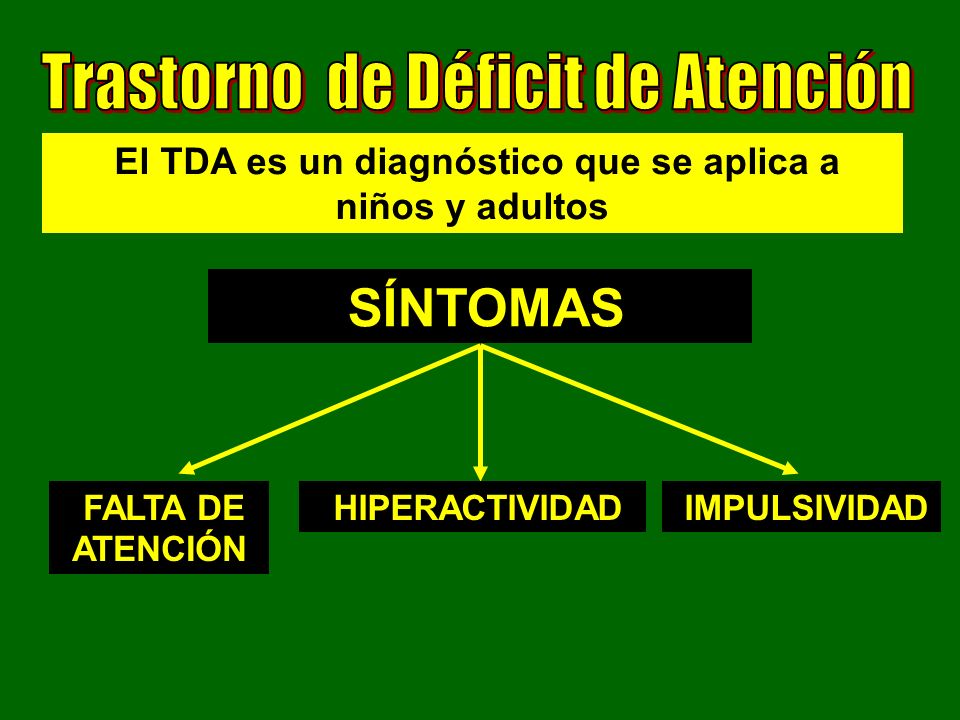 Trastorno de Déficit de Atención

El TDA es un diagnóstico que se aplica a niños y adultos

SÍNTOMAS

FALTA DE ATENCIÓN

HIPERACTIVIDAD

IMPULSIVIDAD